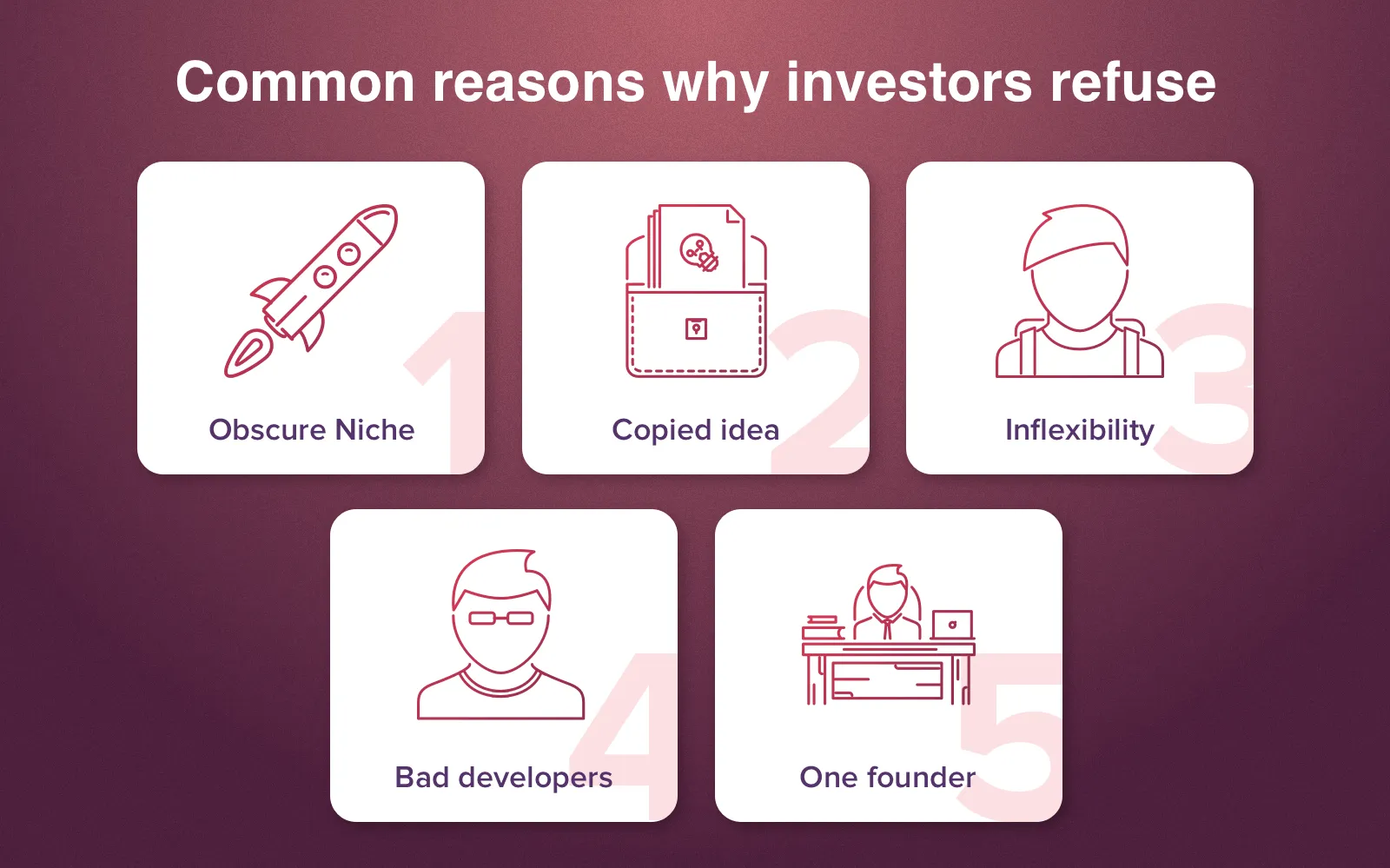 Common reasons why investors refuse

1
Obscure Niche

2
Copied idea

3
Inflexibility

4
Bad developers

5
One founder